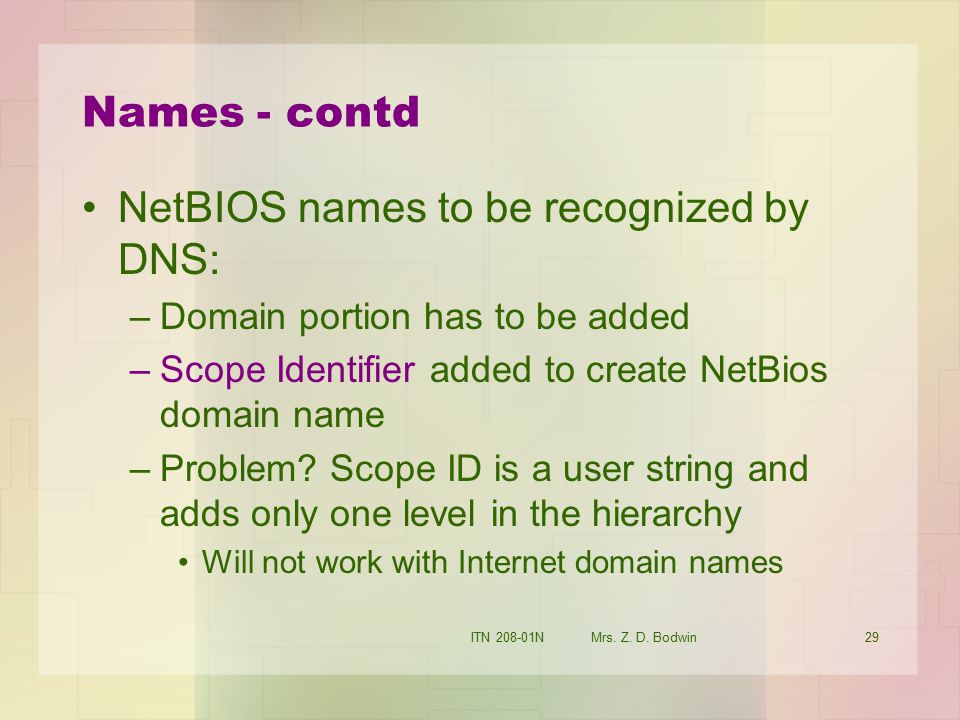 Names - contd

• NetBIOS names to be recognized by DNS:

– Domain portion has to be added

– Scope Identifier added to create NetBios domain name

– Problem? Scope ID is a user string and adds only one level in the hierarchy

• Will not work with Internet domain names

ITN 208-01N Mrs. Z. D. Bodwin 29